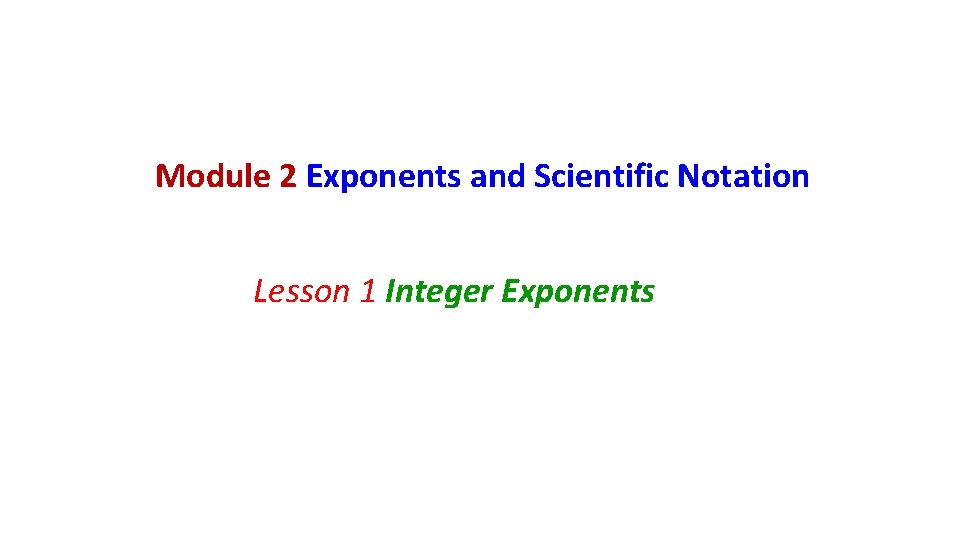 Module 2 Exponents and Scientific Notation

Lesson 1 Integer Exponents